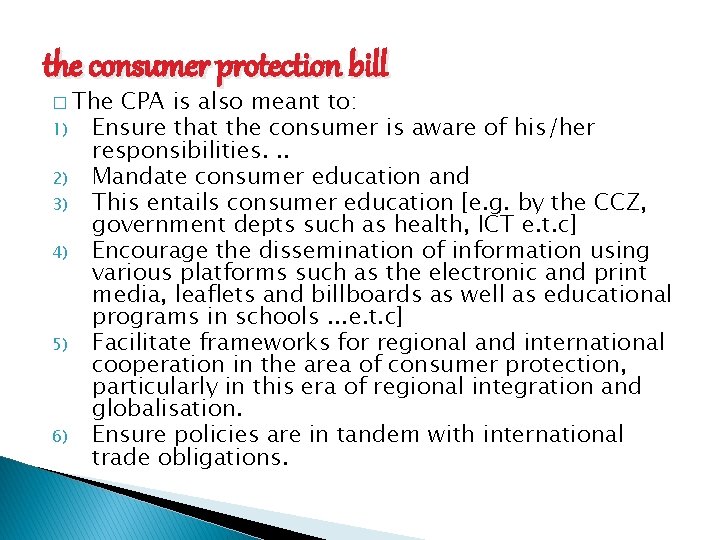 the consumer protection bill

□ The CPA is also meant to:

1) Ensure that the consumer is aware of his/her responsibilities. ..

2) Mandate consumer education and

3) This entails consumer education [e.g. by the CCZ, government depts such as health, ICT e.t.c]

4) Encourage the dissemination of information using various platforms such as the electronic and print media, leaflets and billboards as well as educational programs in schools ...e.t.c]

5) Facilitate frameworks for regional and international cooperation in the area of consumer protection, particularly in this era of regional integration and globalisation.

6) Ensure policies are in tandem with international trade obligations.